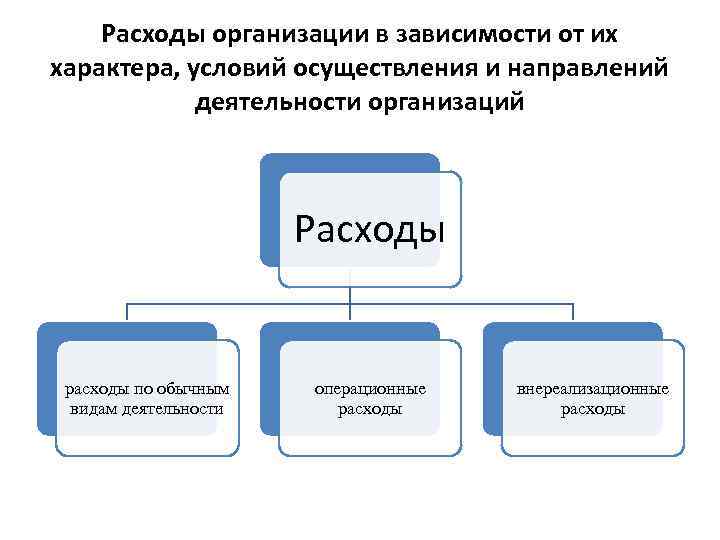 Расходы организации в зависимости от их характера, условий осуществления и направлений деятельности организаций

Расходы

расходы по обычным видам деятельности

операционные расходы

внереализационные расходы